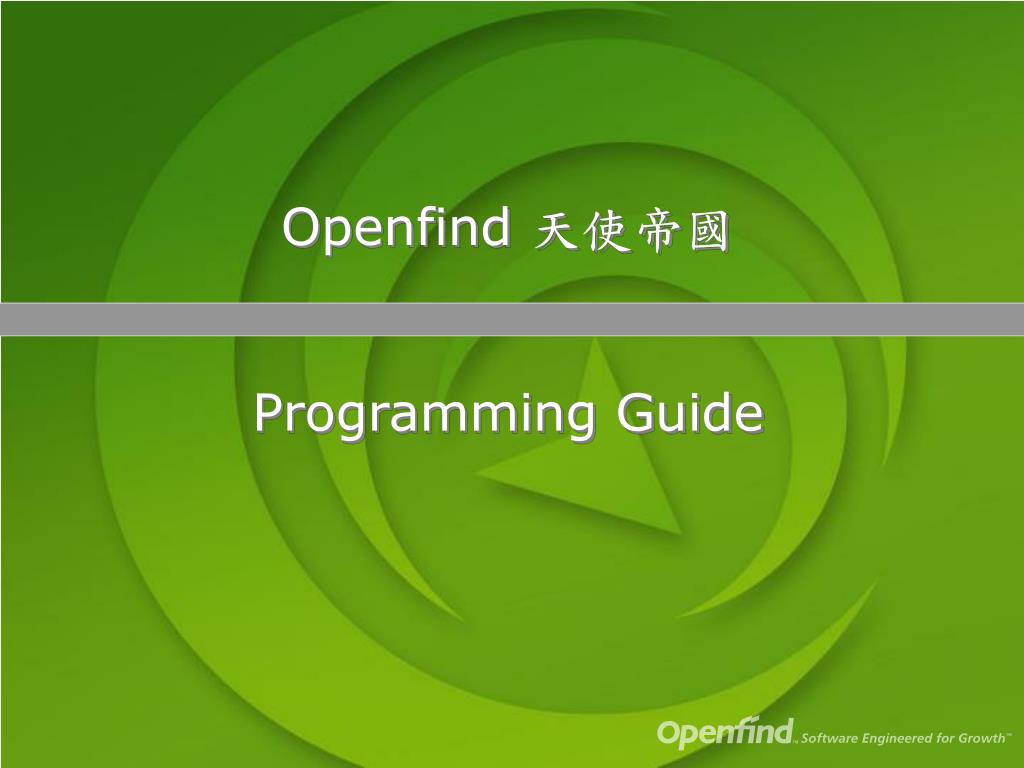 Openfind 天使帝國

Programming Guide

Openfind™ Software Engineered for Growth™